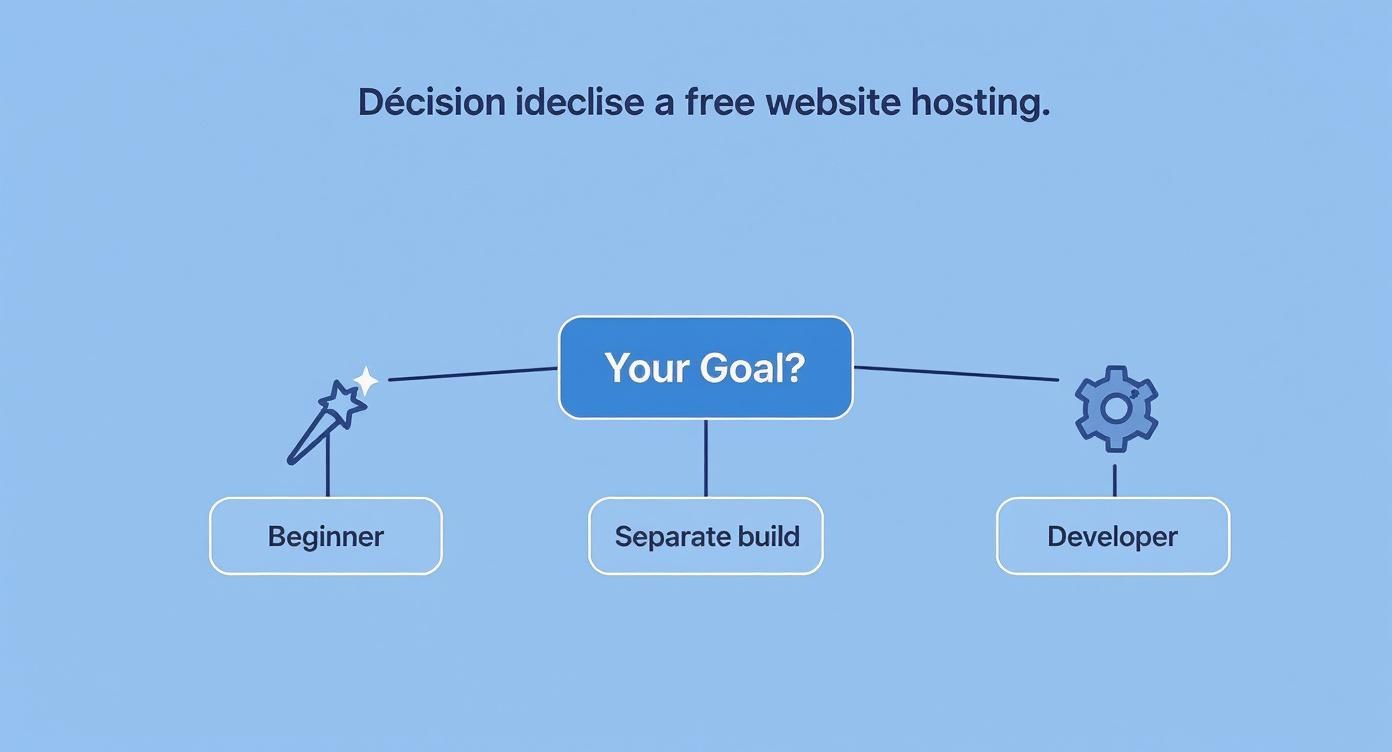 Décision ideclise a free website hosting.

Your Goal?

Beginner

Separate build

Developer